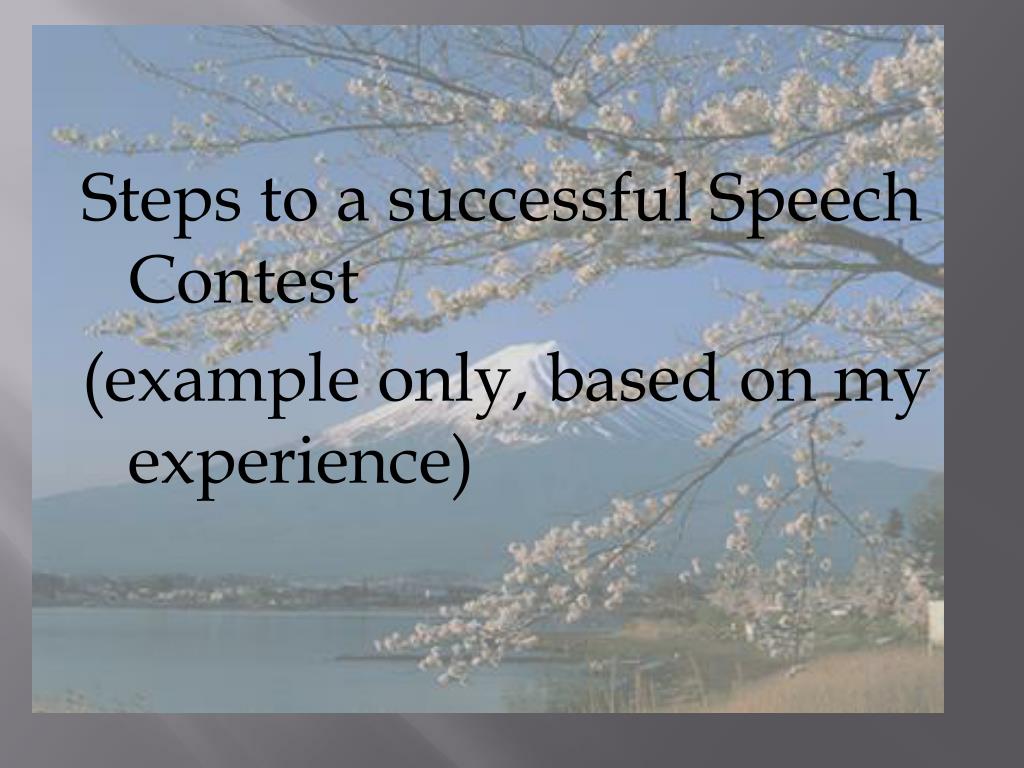 Steps to a successful Speech Contest

(example only, based on my experience)